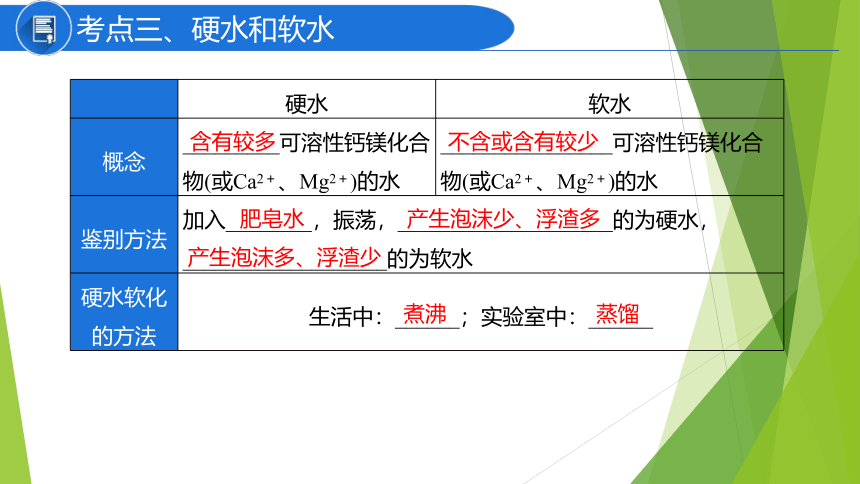 考点三、硬水和软水

| | 硬水 | 软水 |
|---|---|---|
| 概念 | 含有较多可溶性钙镁化合物(或$Ca^{2+}$、$Mg^{2+}$)的水 | 不含或含有较少可溶性钙镁化合物(或$Ca^{2+}$、$Mg^{2+}$)的水 |
| 鉴别方法 | 加入肥皂水，振荡，产生泡沫少、浮渣多的为硬水，产生泡沫多、浮渣少的为软水 | |
| 硬水软化的方法 | 生活中：煮沸；实验室中：蒸馏 | |